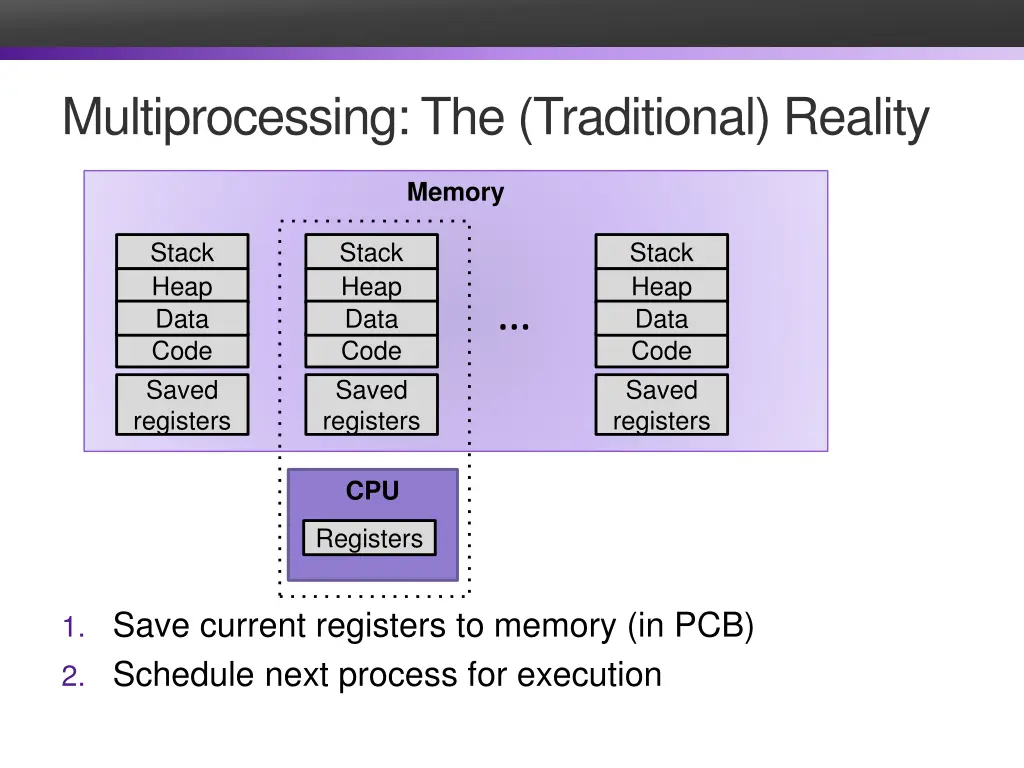 Multiprocessing: The (Traditional) Reality

Memory

Stack
Heap
Data
Code
Saved registers

Stack
Heap
Data
Code
Saved registers

…

Stack
Heap
Data
Code
Saved registers

CPU
Registers

1. Save current registers to memory (in PCB)
2. Schedule next process for execution